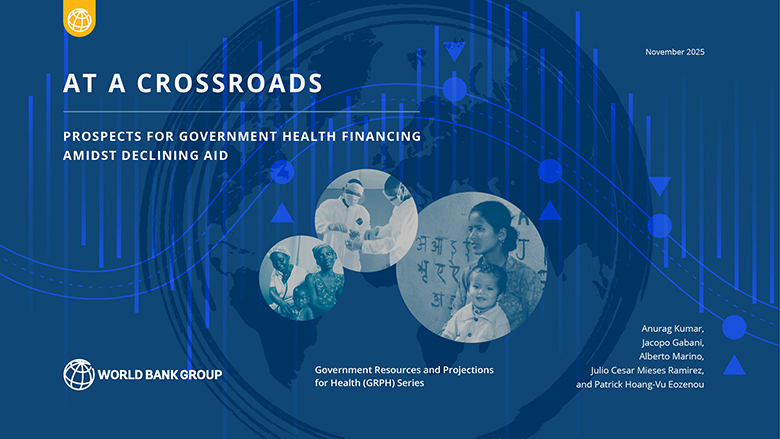 November 2025

AT A CROSSROADS

PROSPECTS FOR GOVERNMENT HEALTH FINANCING AMIDST DECLINING AID

WORLD BANK GROUP

Government Resources and Projections for Health (GRPH) Series

Anurag Kumar,
Jacopo Gabani,
Alberto Marino,
Julio Cesar Mieses Ramirez,
and Patrick Hoang-Vu Eozenou